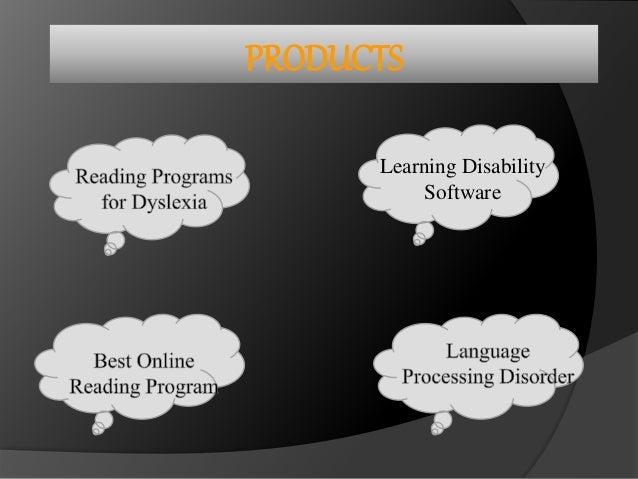 PRODUCTS

Reading Programs for Dyslexia

Learning Disability Software

Best Online Reading Program

Language Processing Disorder